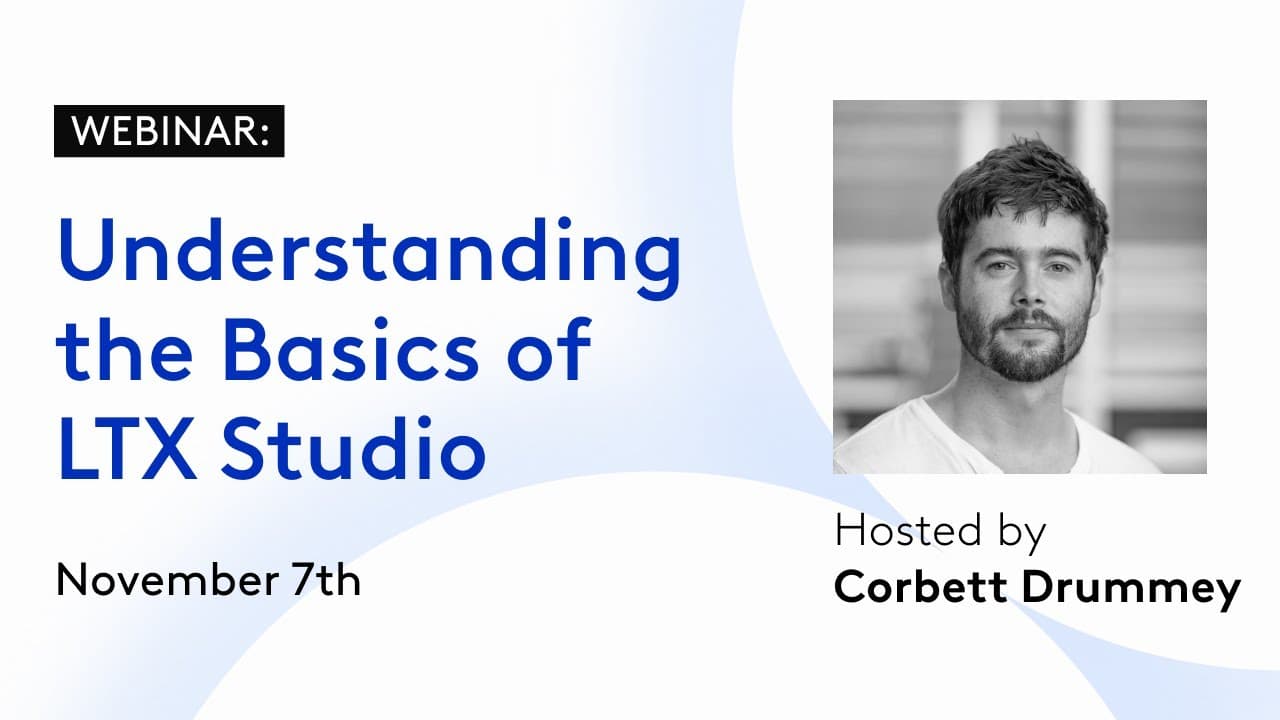 WEBINAR:

Understanding the Basics of LTX Studio

November 7th

Hosted by
Corbett Drummey